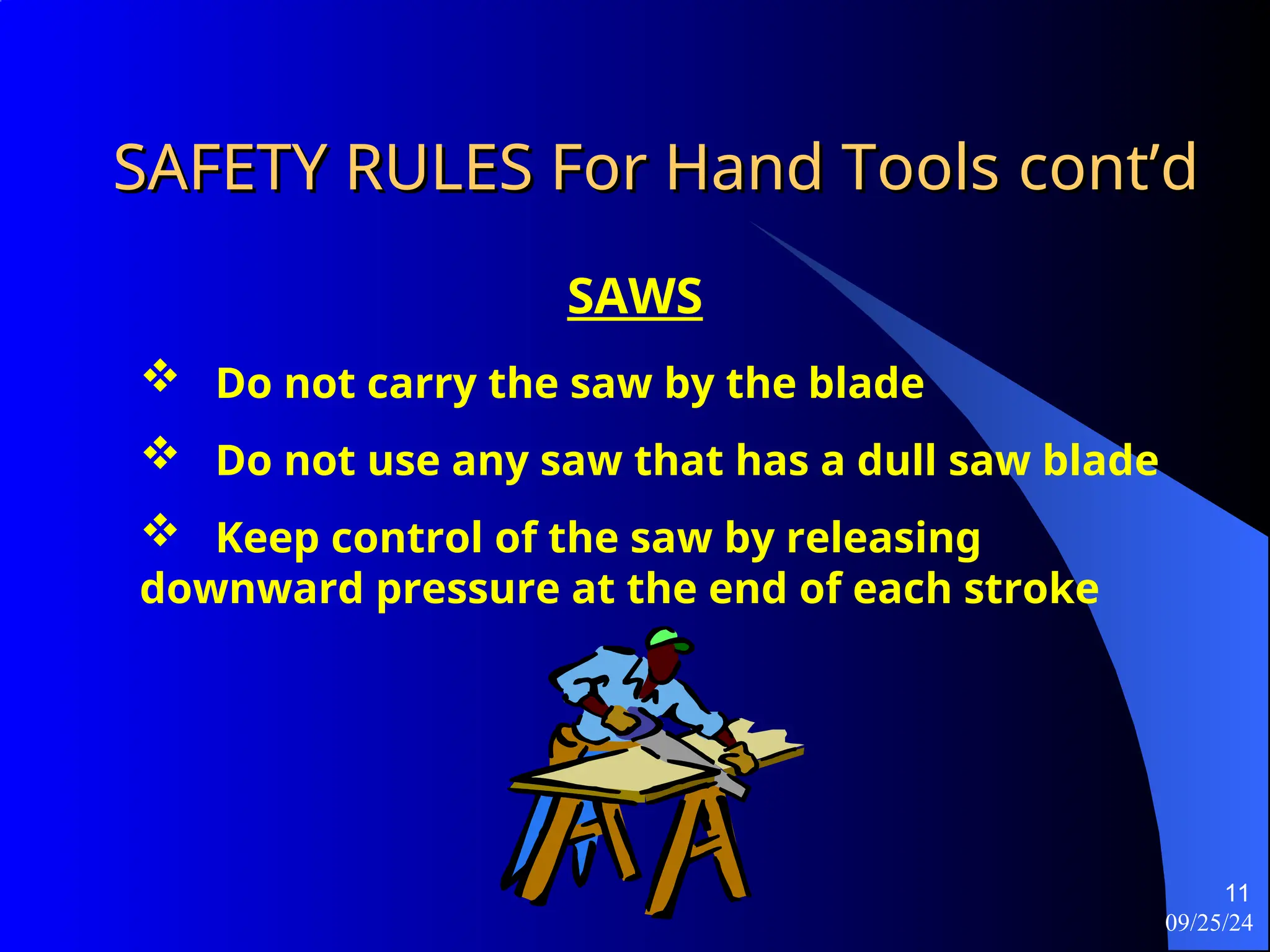 SAFETY RULES For Hand Tools cont’d

SAWS

❖ Do not carry the saw by the blade

❖ Do not use any saw that has a dull saw blade

❖ Keep control of the saw by releasing downward pressure at the end of each stroke

11
09/25/24